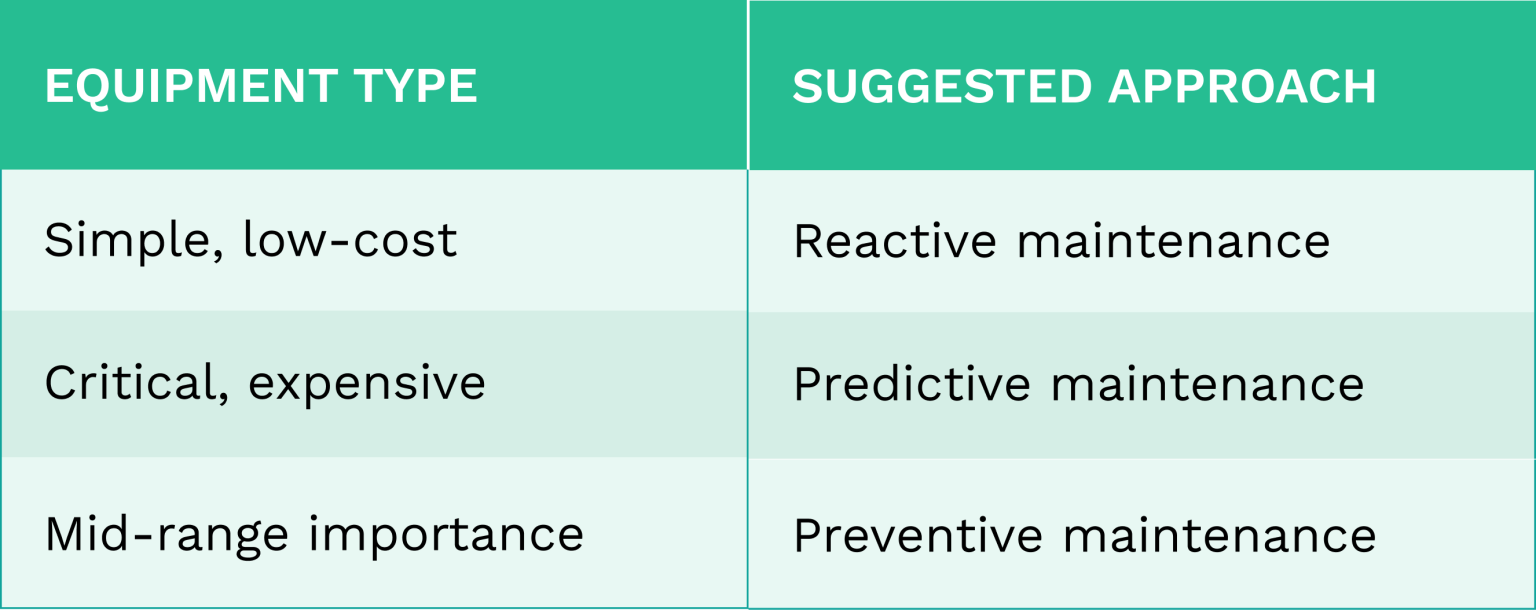 | EQUIPMENT TYPE | SUGGESTED APPROACH |
|---|---|
| Simple, low-cost | Reactive maintenance |
| Critical, expensive | Predictive maintenance |
| Mid-range importance | Preventive maintenance |